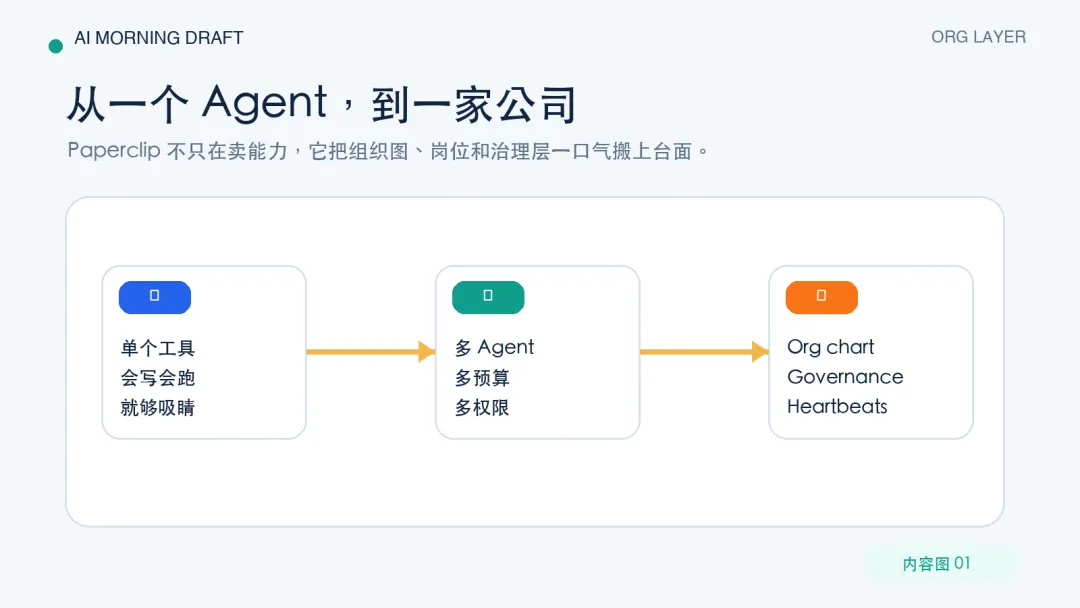 AI MORNING DRAFT

ORG LAYER

从一个 Agent，到一家公司

Paperclip 不只在卖能力，它把组织图、岗位和治理层一口气搬上台面。

单个工具
会写会跑
就够吸睛

多 Agent
多预算
多权限

Org chart
Governance
Heartbeats

内容图 01